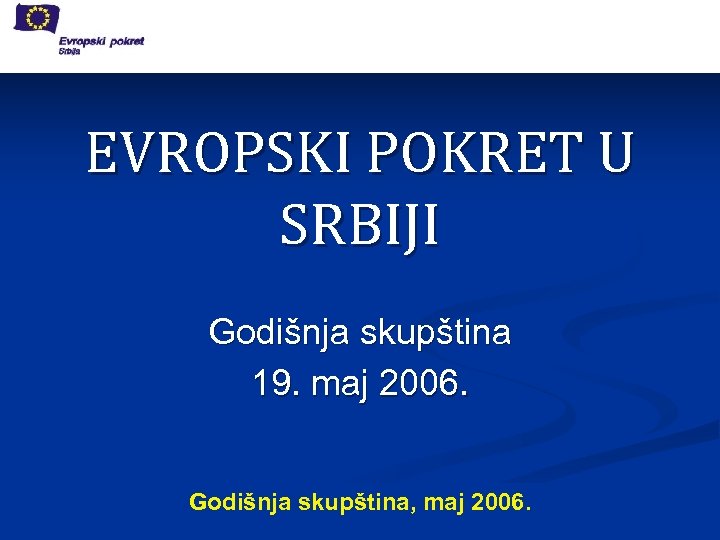 Evropski pokret
Srbija

EVROPSKI POKRET U SRBIJI

Godišnja skupština
19. maj 2006.

Godišnja skupština, maj 2006.